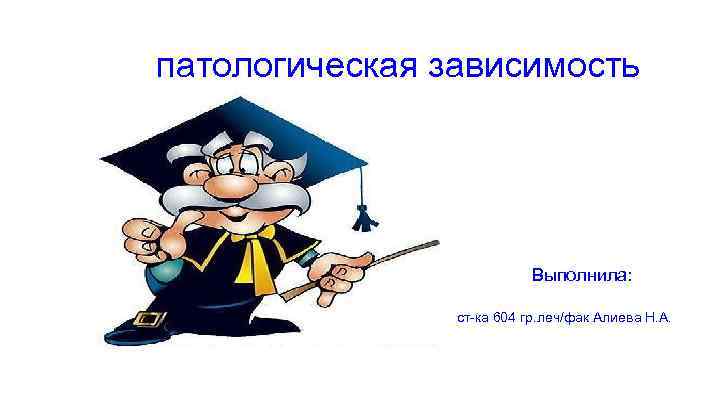 патологическая зависимость

Выполнила:

ст-ка 604 гр.леч/фак.Алиева Н.А.